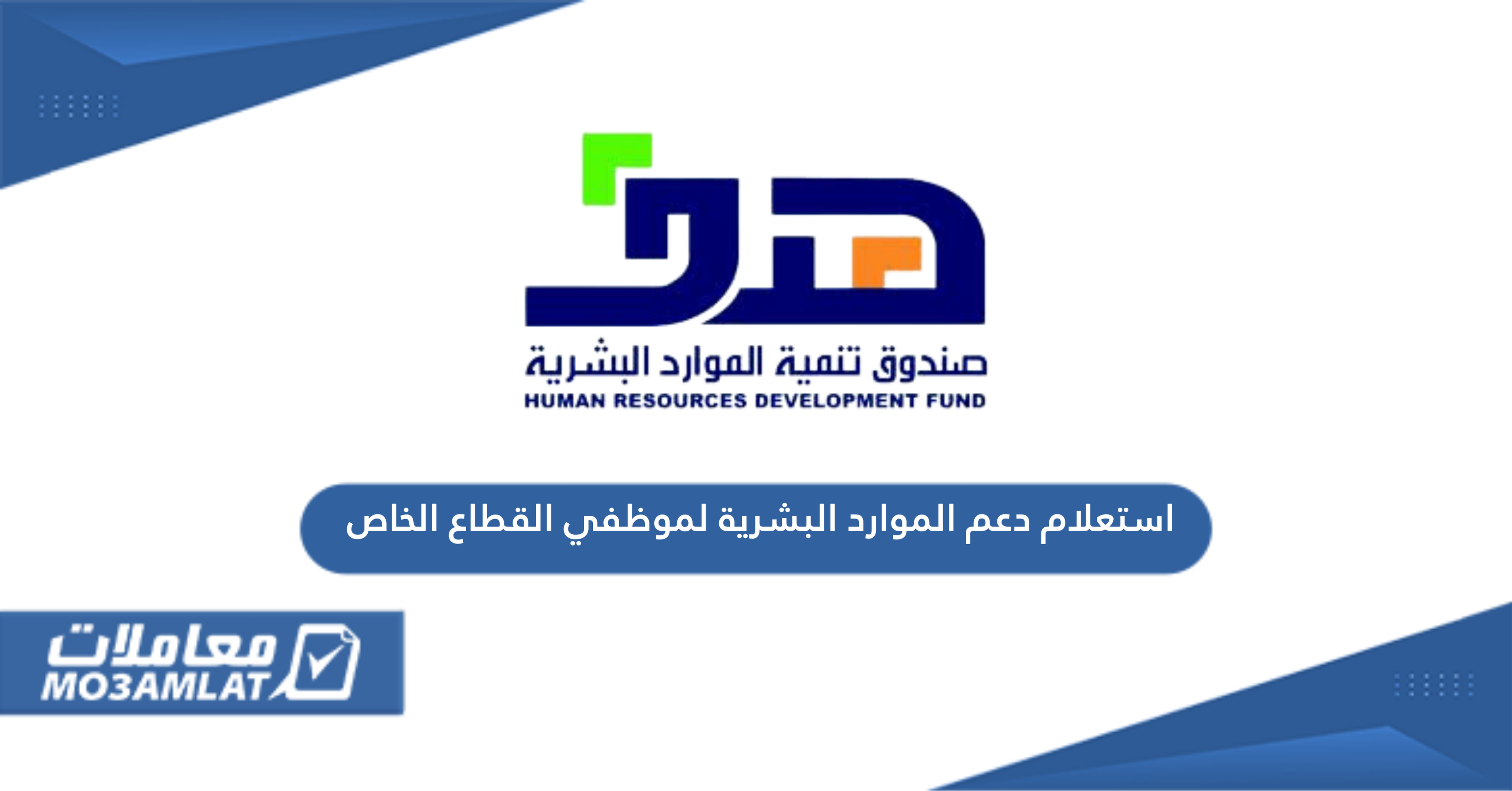 هدف

صندوق تنمية الموارد البشرية
HUMAN RESOURCES DEVELOPMENT FUND

استعلام دعم الموارد البشرية لموظفي القطاع الخاص

معاملات
MO3AMLAT